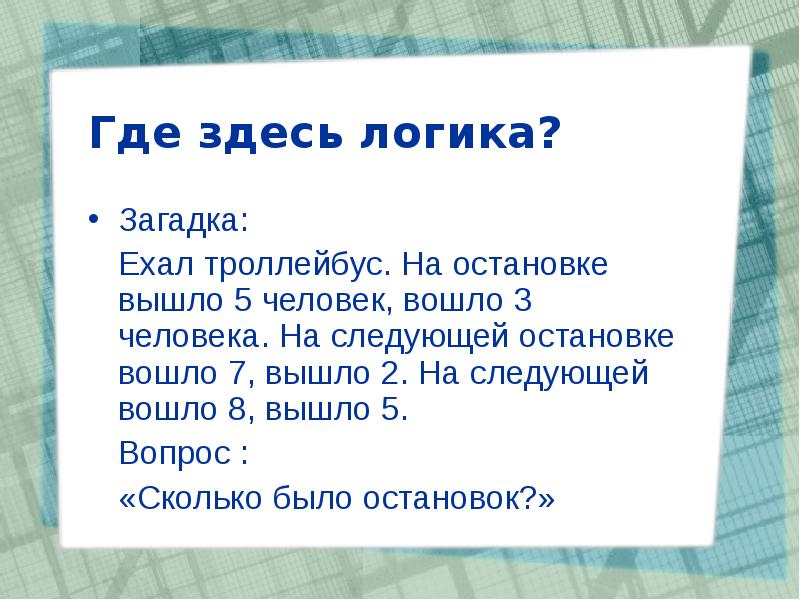 Где здесь логика?

• Загадка:

Ехал троллейбус. На остановке вышло 5 человек, вошло 3 человека. На следующей остановке вошло 7, вышло 2. На следующей вошло 8, вышло 5.

Вопрос :

«Сколько было остановок?»